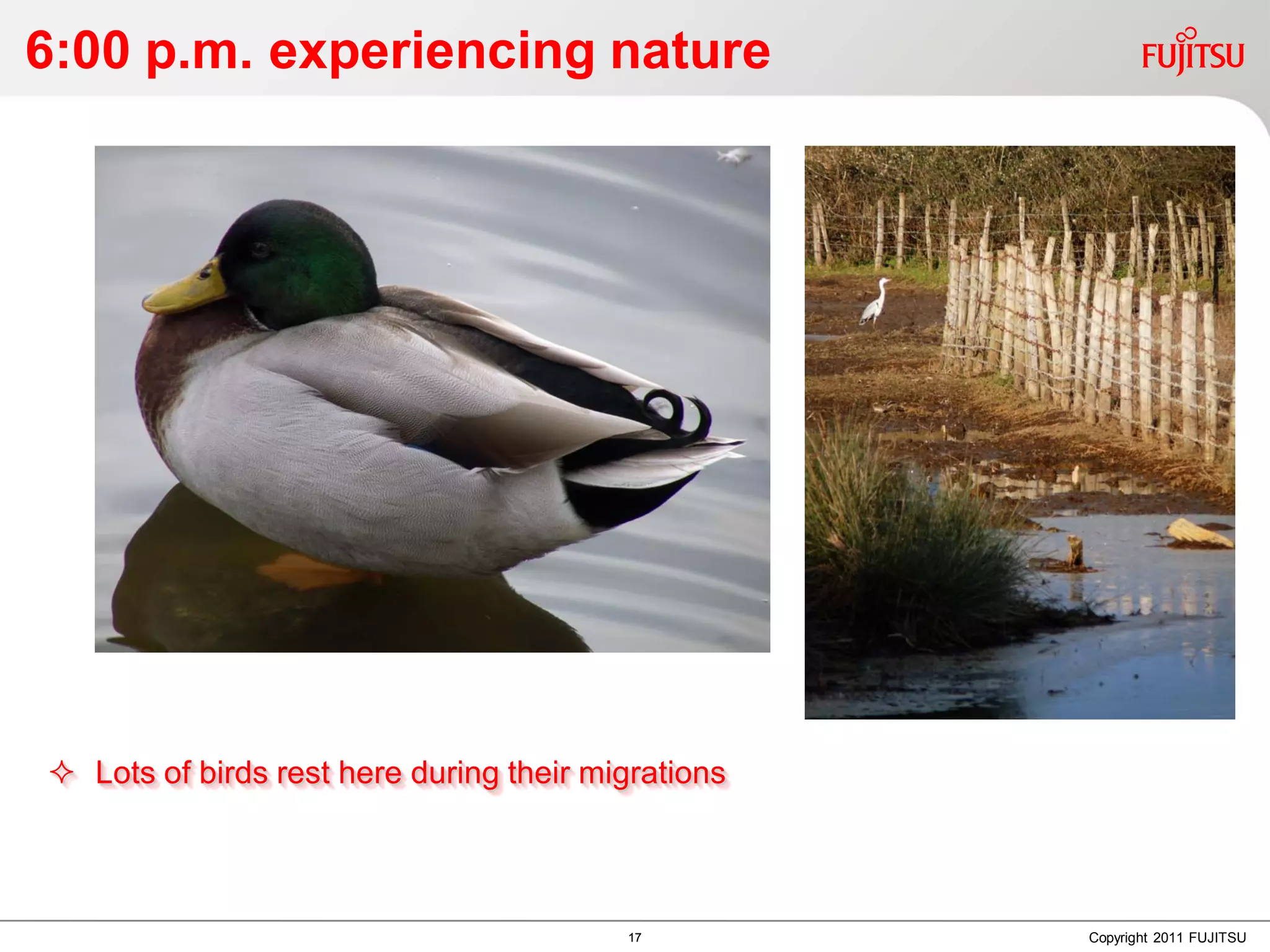 6:00 p.m. experiencing nature

FUJITSU

✧ Lots of birds rest here during their migrations

17

Copyright 2011 FUJITSU